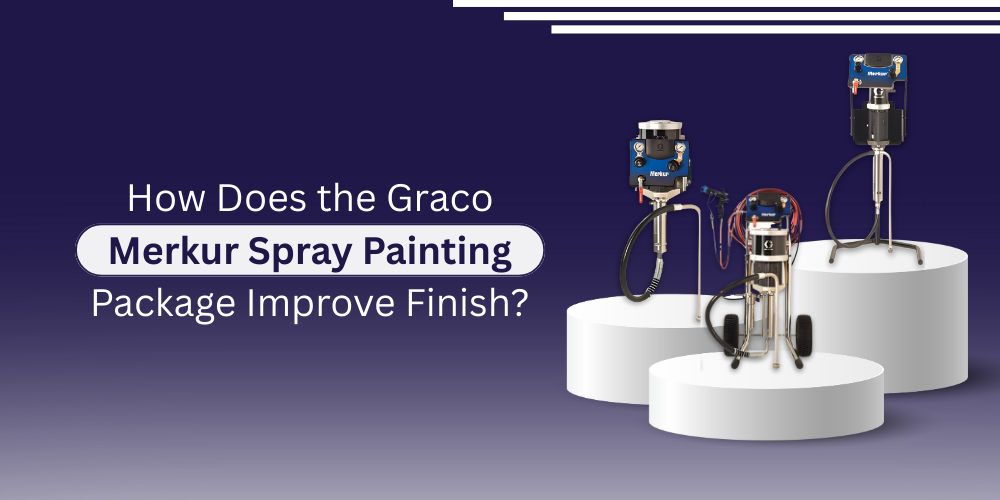 How Does the Graco
Merkur Spray Painting
Package Improve Finish?

Merkur

Merkur

Merkur